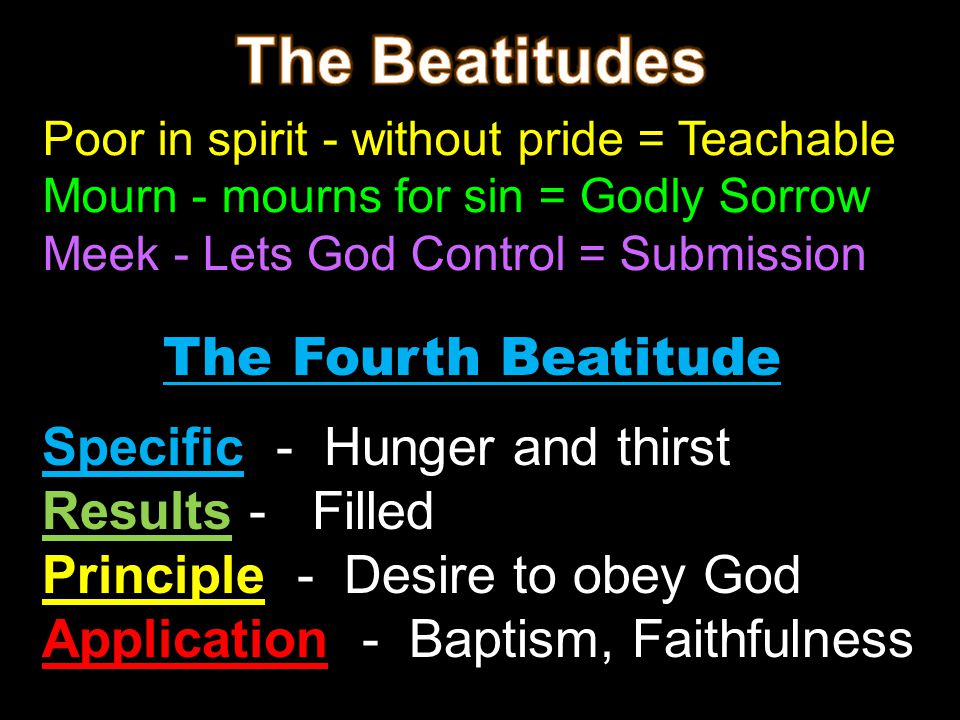 The Beatitudes

Poor in spirit - without pride = Teachable
Mourn - mourns for sin = Godly Sorrow
Meek - Lets God Control = Submission

The Fourth Beatitude

Specific - Hunger and thirst
Results - Filled
Principle - Desire to obey God
Application - Baptism, Faithfulness